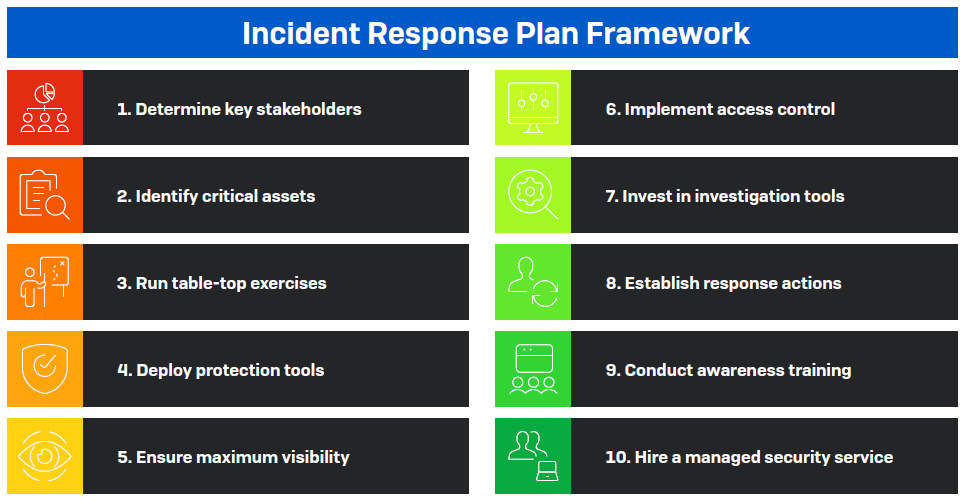 Incident Response Plan Framework

1. Determine key stakeholders

2. Identify critical assets

3. Run table-top exercises

4. Deploy protection tools

5. Ensure maximum visibility

6. Implement access control

7. Invest in investigation tools

8. Establish response actions

9. Conduct awareness training

10. Hire a managed security service